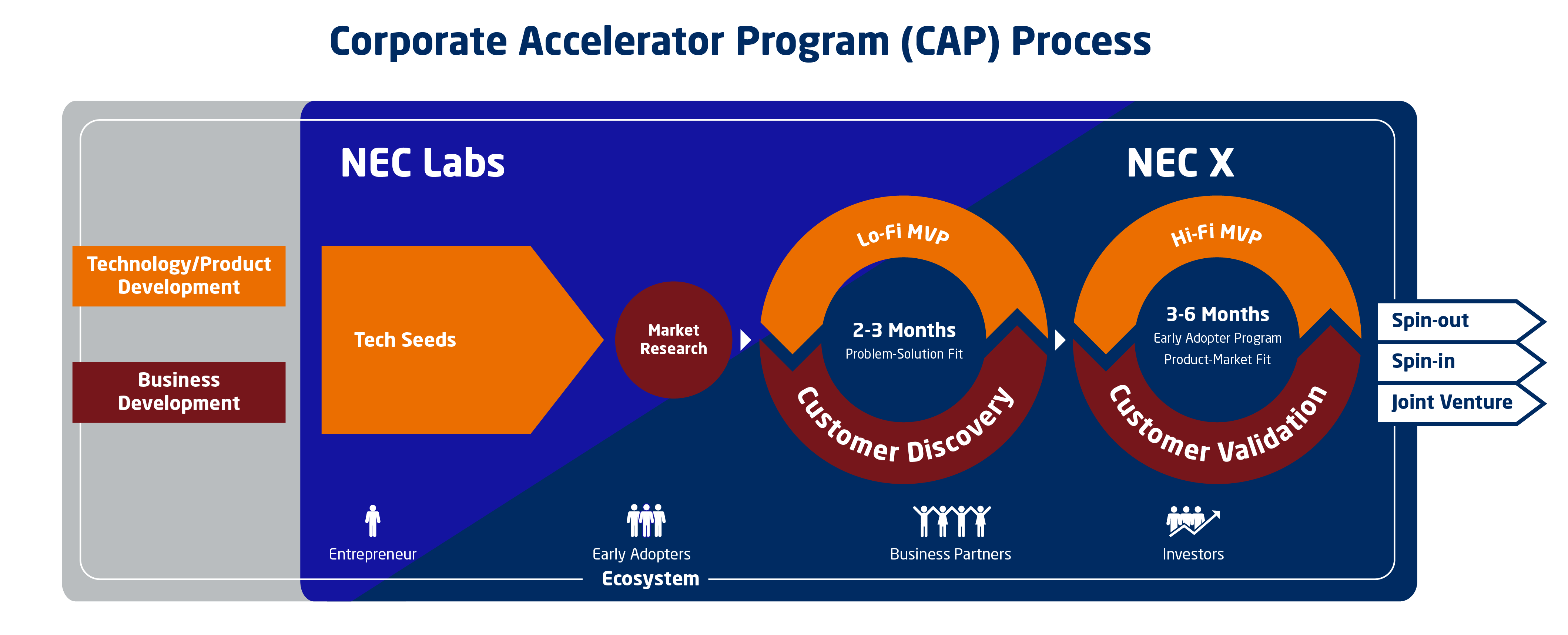 Corporate Accelerator Program (CAP) Process

NEC Labs

NEC X

Technology/Product Development

Business Development

Tech Seeds

Market Research

Lo-Fi MVP

2-3 Months
Problem-Solution Fit

Customer Discovery

Hi-Fi MVP

3-6 Months
Early Adopter Program
Product-Market Fit

Customer Validation

Spin-out

Spin-in

Joint Venture

Entrepreneur

Early Adopters

Business Partners

Investors

Ecosystem